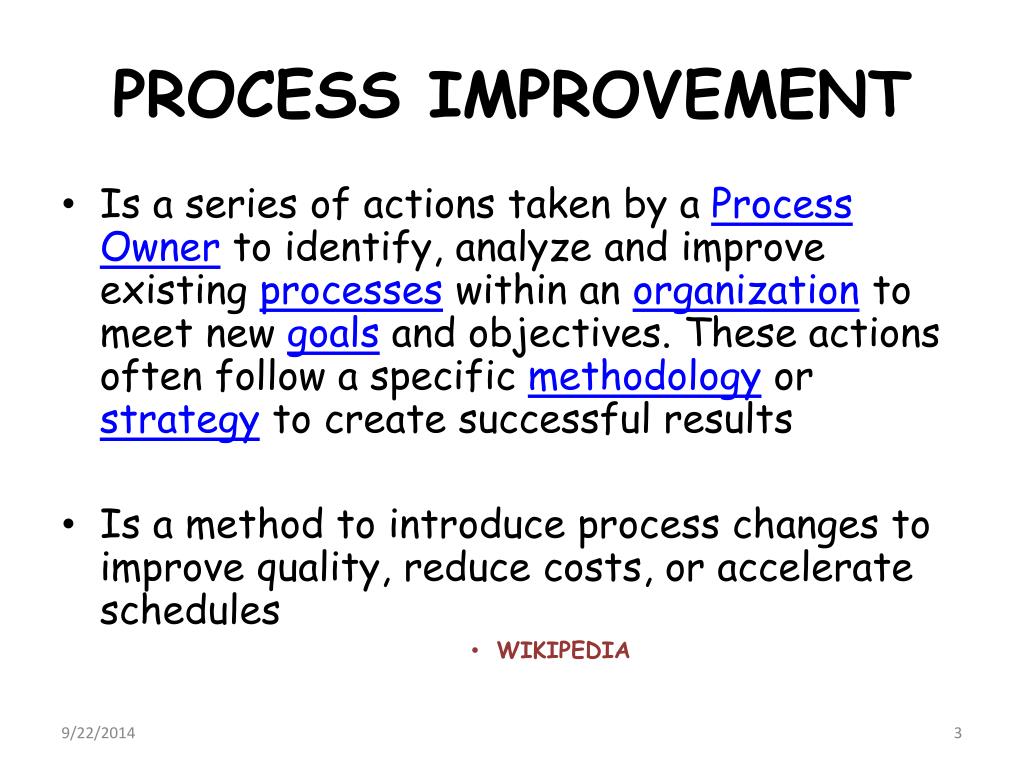 PROCESS IMPROVEMENT

• Is a series of actions taken by a Process Owner to identify, analyze and improve existing processes within an organization to meet new goals and objectives. These actions often follow a specific methodology or strategy to create successful results

• Is a method to introduce process changes to improve quality, reduce costs, or accelerate schedules

• WIKIPEDIA

9/22/2014

3